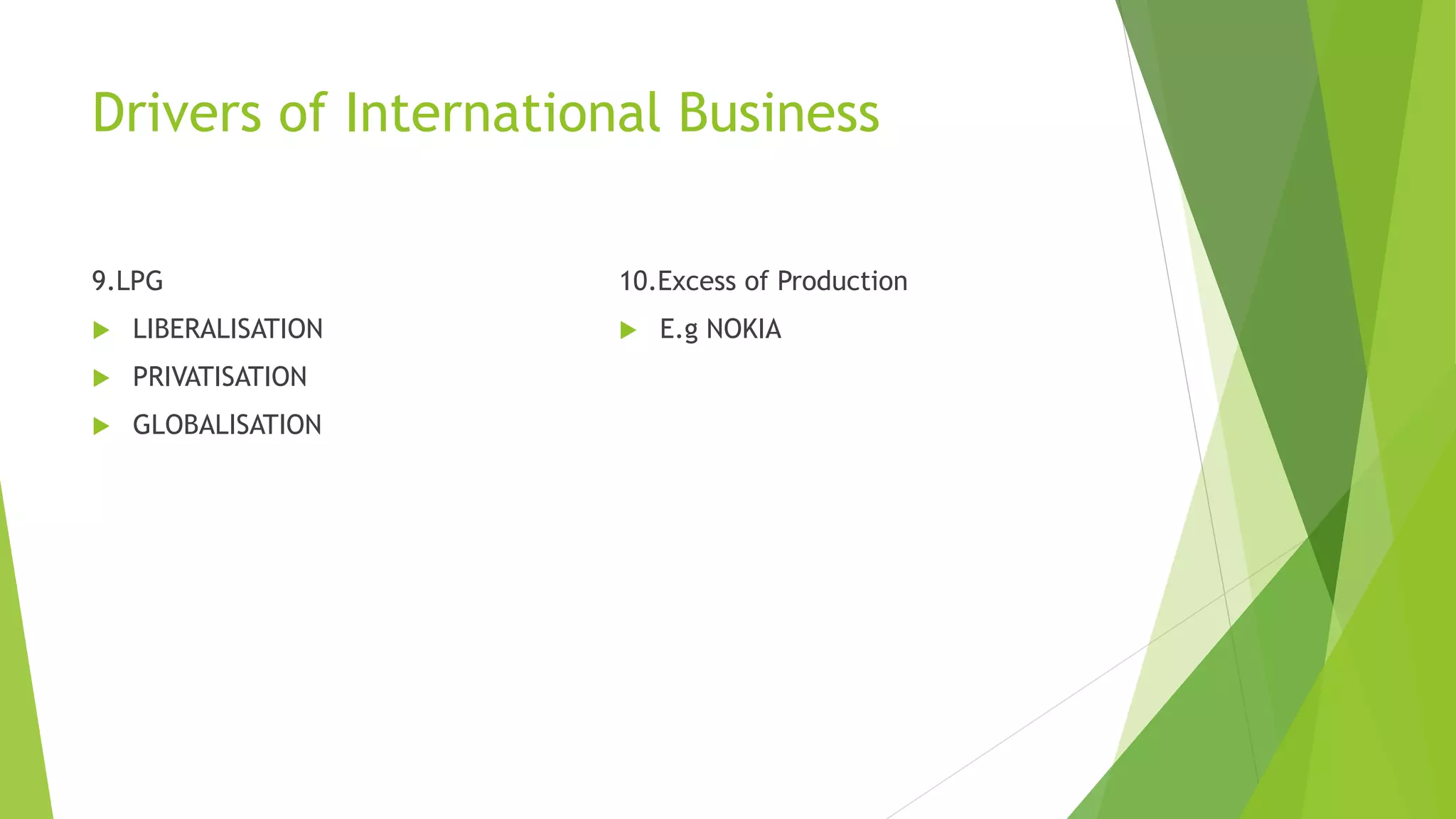 Drivers of International Business

9.LPG

LIBERALISATION

PRIVATISATION

GLOBALISATION

10.Excess of Production

E.g NOKIA